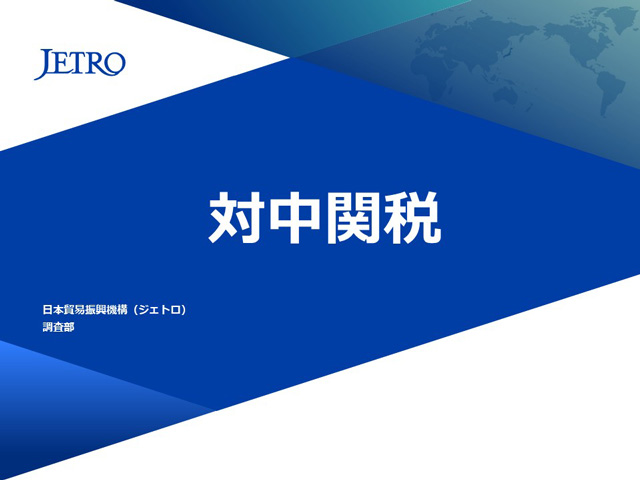 JETRO

対中関税

日本貿易振興機構（ジェトロ）
調査部